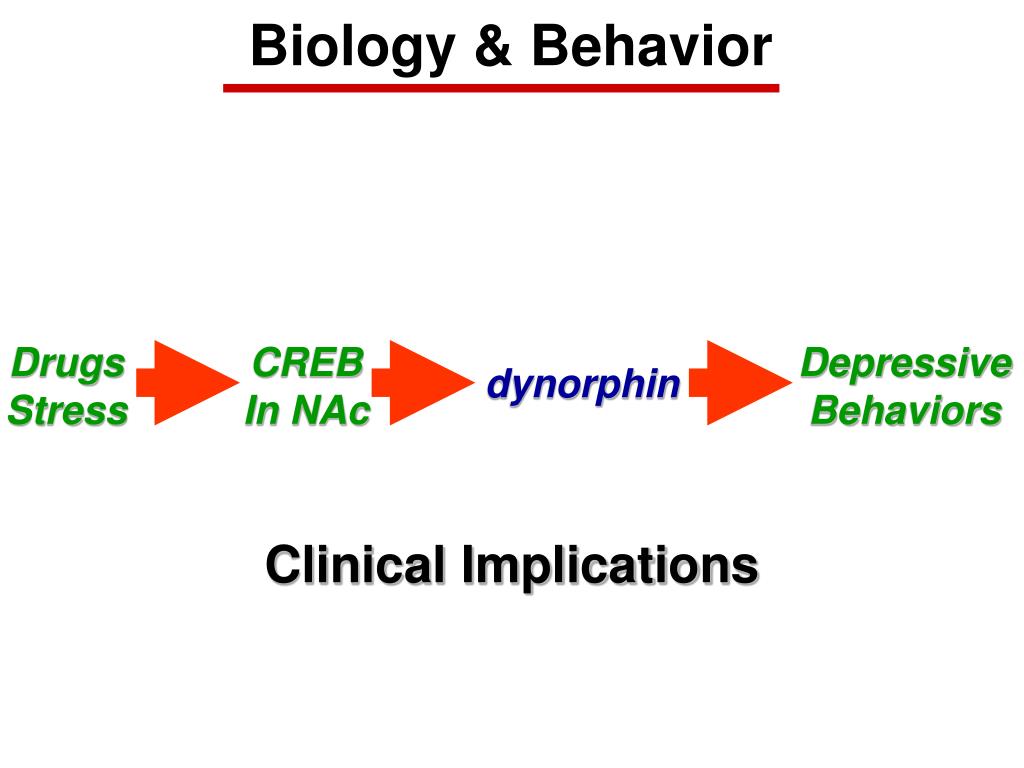 Biology & Behavior

Drugs
Stress

CREB
In NAc

dynorphin

Depressive
Behaviors

Clinical Implications